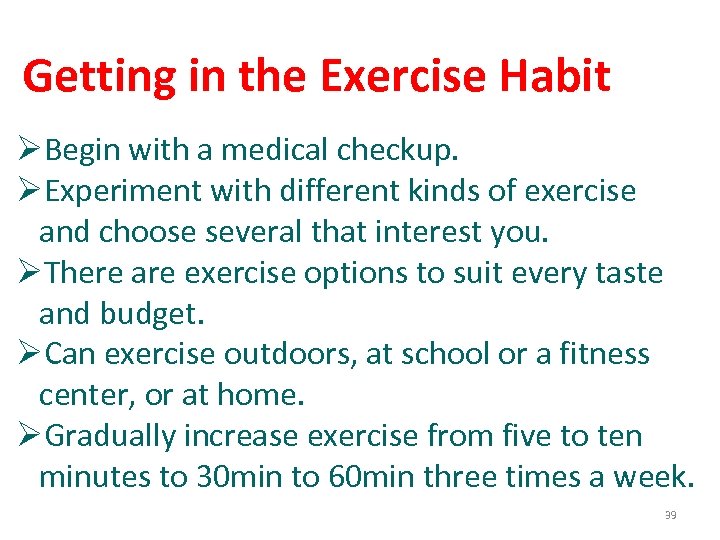 Getting in the Exercise Habit

➢Begin with a medical checkup.

➢Experiment with different kinds of exercise and choose several that interest you.

➢There are exercise options to suit every taste and budget.

➢Can exercise outdoors, at school or a fitness center, or at home.

➢Gradually increase exercise from five to ten minutes to 30min to 60min three times a week.

39